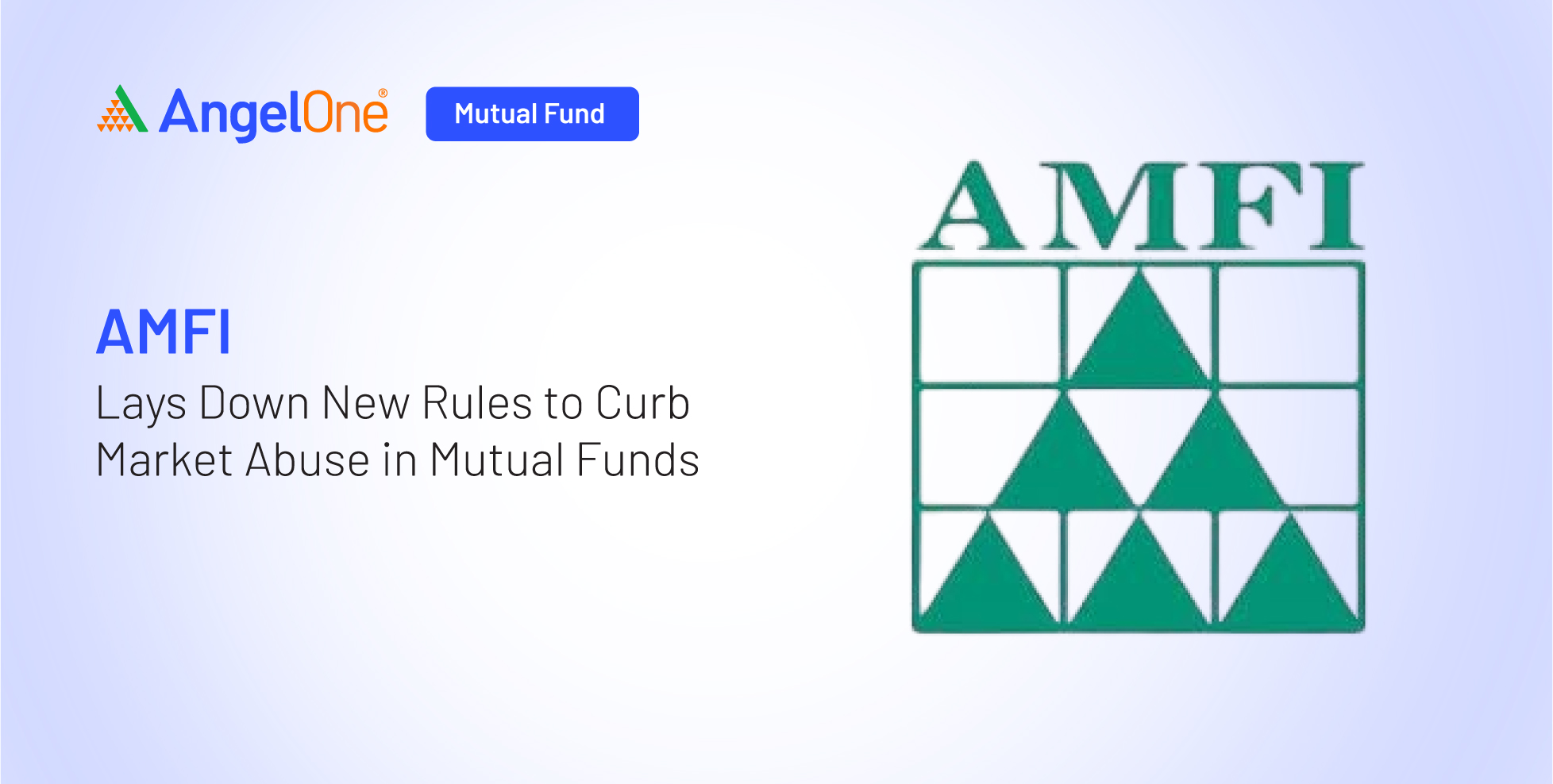 AngelOne®

Mutual Fund

AMFI

Lays Down New Rules to Curb Market Abuse in Mutual Funds

AMFI